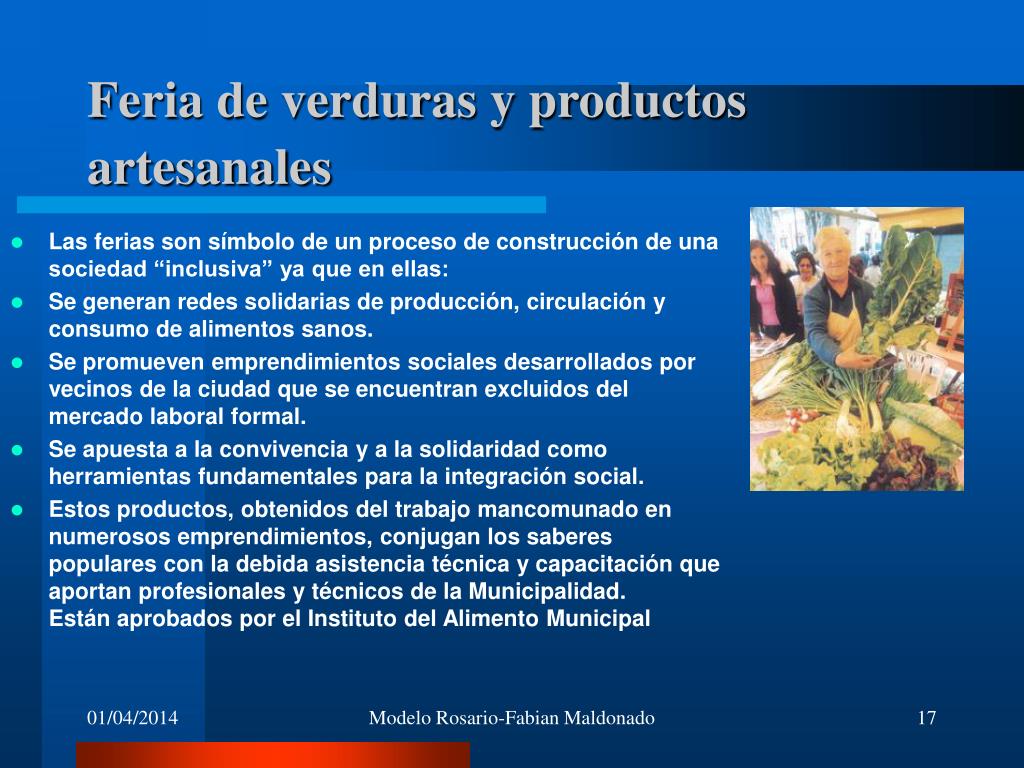 Feria de verduras y productos artesanales

- Las ferias son símbolo de un proceso de construcción de una sociedad “inclusiva” ya que en ellas:
- Se generan redes solidarias de producción, circulación y consumo de alimentos sanos.
- Se promueven emprendimientos sociales desarrollados por vecinos de la ciudad que se encuentran excluidos del mercado laboral formal.
- Se apuesta a la convivencia y a la solidaridad como herramientas fundamentales para la integración social.
- Estos productos, obtenidos del trabajo mancomunado en numerosos emprendimientos, conjugan los saberes populares con la debida asistencia técnica y capacitación que aportan profesionales y técnicos de la Municipalidad.
Están aprobados por el Instituto del Alimento Municipal

01/04/2014 Modelo Rosario-Fabian Maldonado 17